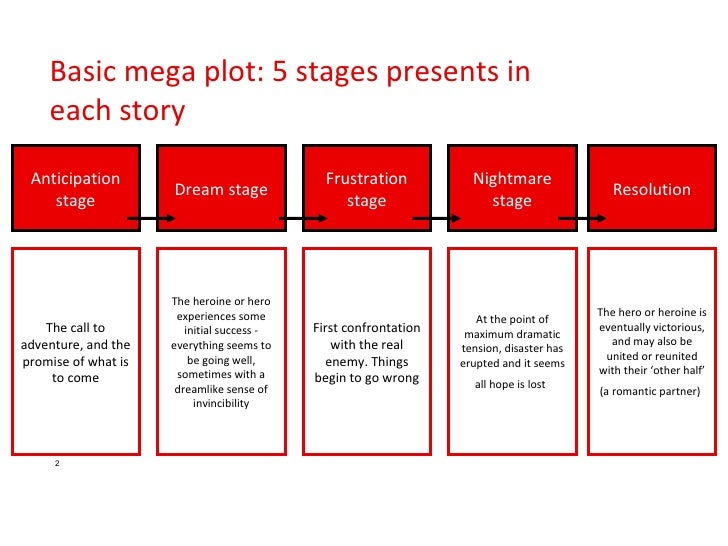 Basic mega plot: 5 stages presents in each story

Anticipation stage

Dream stage

Frustration stage

Nightmare stage

Resolution

The call to adventure, and the promise of what is to come

The heroine or hero experiences some initial success - everything seems to be going well, sometimes with a dreamlike sense of invincibility

First confrontation with the real enemy. Things begin to go wrong

At the point of maximum dramatic tension, disaster has erupted and it seems

all hope is lost

The hero or heroine is eventually victorious, and may also be united or reunited with their 'other half'

(a romantic partner)

2